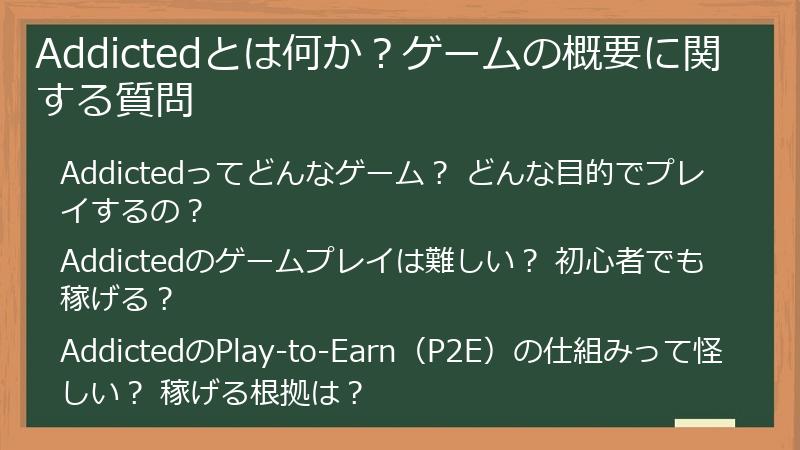 Addictedとは何か？ゲームの概要に関する質問

Addictedってどんなゲーム？ どんな目的でプレイするの？

Addictedのゲームプレイは難しい？ 初心者でも稼げる？

AddictedのPlay-to-Earn（P2E）の仕組みって怪しい？ 稼げる根拠は？